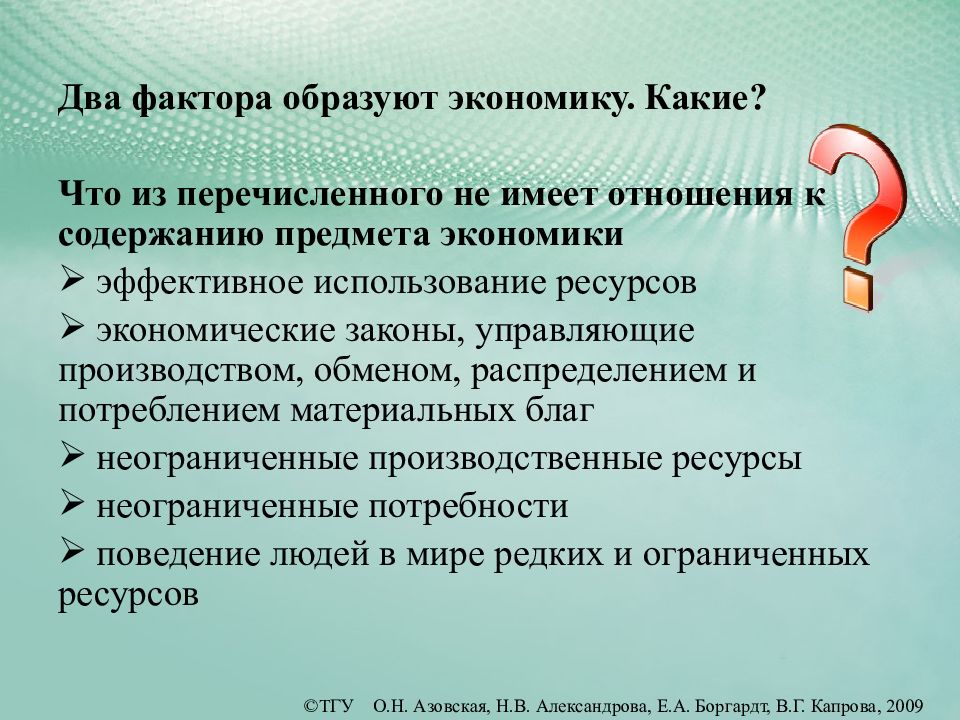 Два фактора образуют экономику. Какие?

Что из перечисленного не имеет отношения к содержанию предмета экономики

➢ эффективное использование ресурсов

➢ экономические законы, управляющие производством, обменом, распределением и потреблением материальных благ

➢ неограниченные производственные ресурсы

➢ неограниченные потребности

➢ поведение людей в мире редких и ограниченных ресурсов

©ТГУ О.Н. Азовская, Н.В. Александрова, Е.А. Боргардт, В.Г. Капрова, 2009